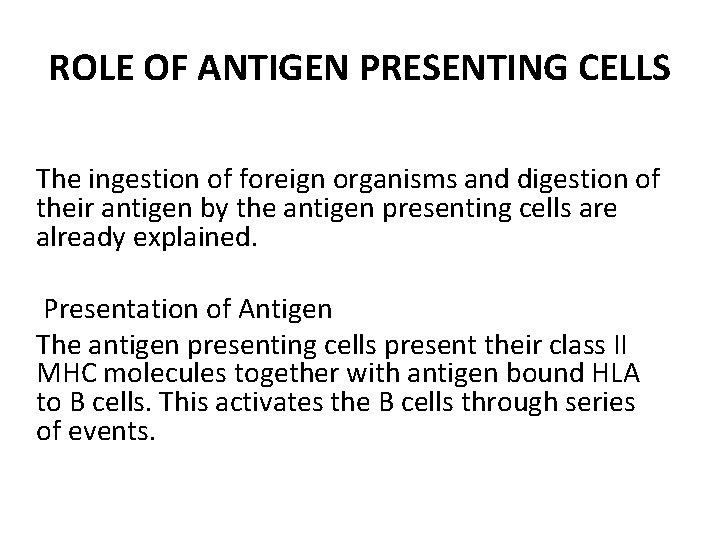 ROLE OF ANTIGEN PRESENTING CELLS

The ingestion of foreign organisms and digestion of their antigen by the antigen presenting cells are already explained.

Presentation of Antigen
The antigen presenting cells present their class II MHC molecules together with antigen bound HLA to B cells. This activates the B cells through series of events.